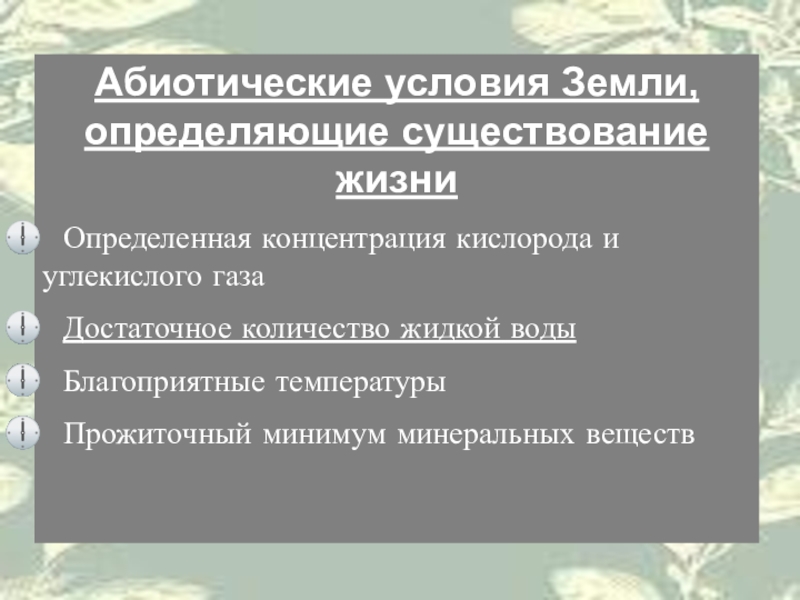 Абиотические условия Земли, определяющие существование жизни

Определенная концентрация кислорода и углекислого газа

Достаточное количество жидкой воды

Благоприятные температуры

Прожиточный минимум минеральных веществ